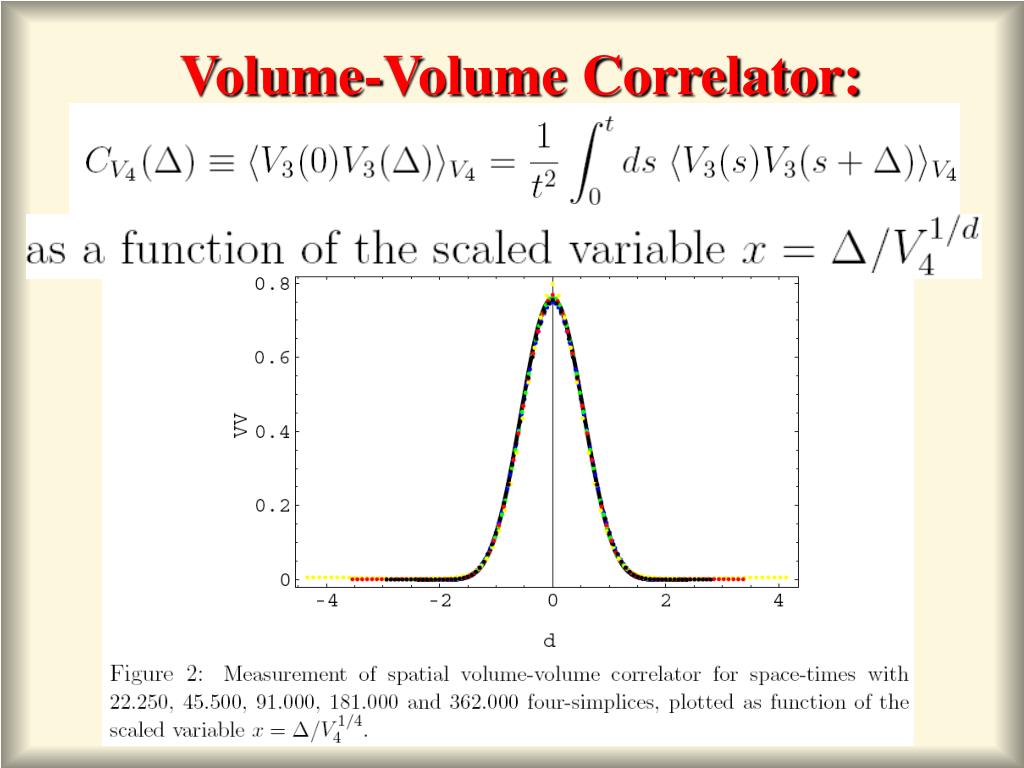 Volume-Volume Correlator:

$C_{V_4}(\Delta) \equiv \langle V_3(0)V_3(\Delta)\rangle_{V_4} = \frac{1}{t^2}\int_0^t ds\ \langle V_3(s)V_3(s+\Delta)\rangle_{V_4}$

as a function of the scaled variable $x = \Delta/V_4^{1/d}$

0.8
0.6
0.4
0.2
0
VV
-4
-2
0
2
4
d

Figure 2: Measurement of spatial volume-volume correlator for space-times with 22.250, 45.500, 91.000, 181.000 and 362.000 four-simplices, plotted as function of the scaled variable $x = \Delta/V_4^{1/4}$.